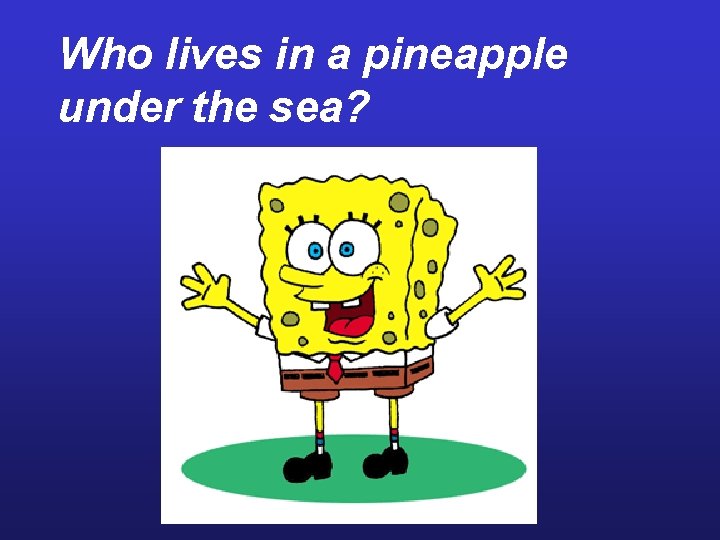 Who lives in a pineapple under the sea?